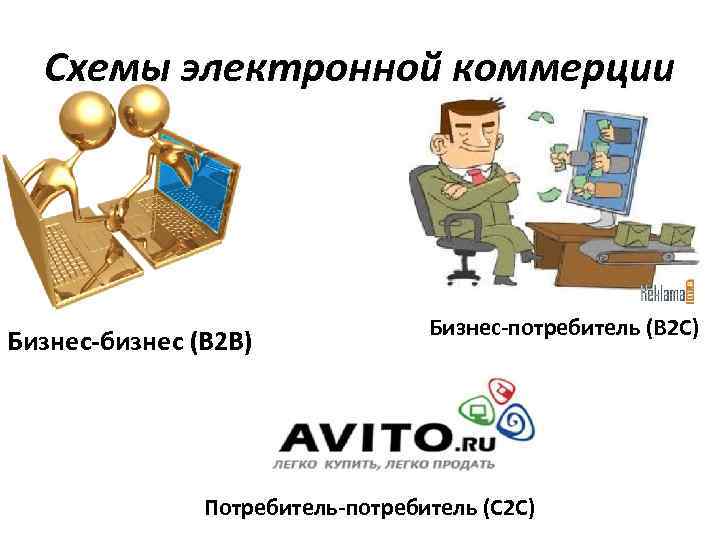 Схемы электронной коммерции

Reklama

Бизнес-бизнес (B2B)

Бизнес-потребитель (B2C)

AVITO.RU
ЛЕГКО КУПИТЬ, ЛЕГКО ПРОДАТЬ

Потребитель-потребитель (C2C)